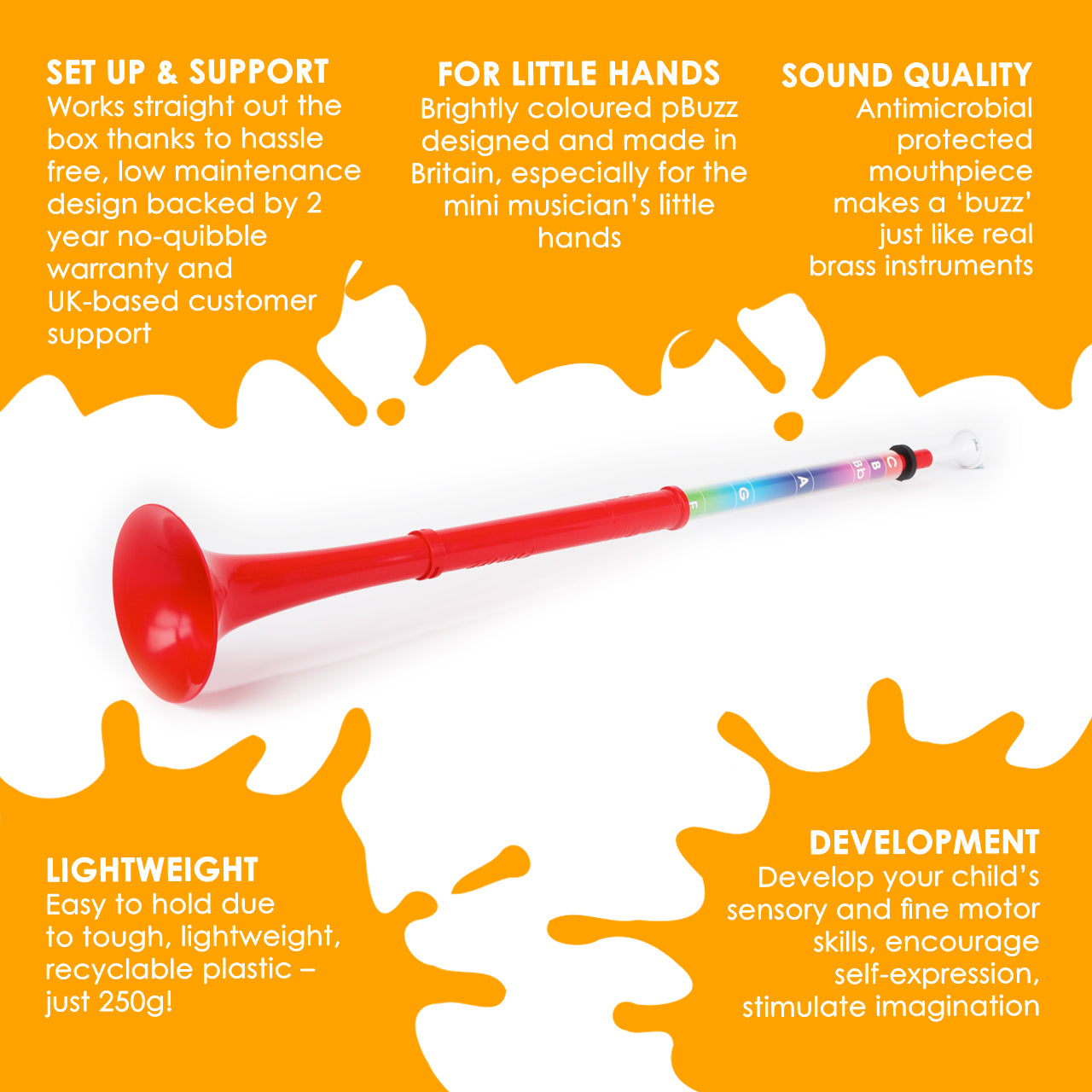 SET UP & SUPPORT
Works straight out the box thanks to hassle free, low maintenance design backed by 2 year no-quibble warranty and UK-based customer support

FOR LITTLE HANDS
Brightly coloured pBuzz designed and made in Britain, especially for the mini musician's little hands

SOUND QUALITY
Antimicrobial protected mouthpiece makes a 'buzz' just like real brass instruments

F G A Bb B C

LIGHTWEIGHT
Easy to hold due to tough, lightweight, recyclable plastic – just 250g!

DEVELOPMENT
Develop your child's sensory and fine motor skills, encourage self-expression, stimulate imagination